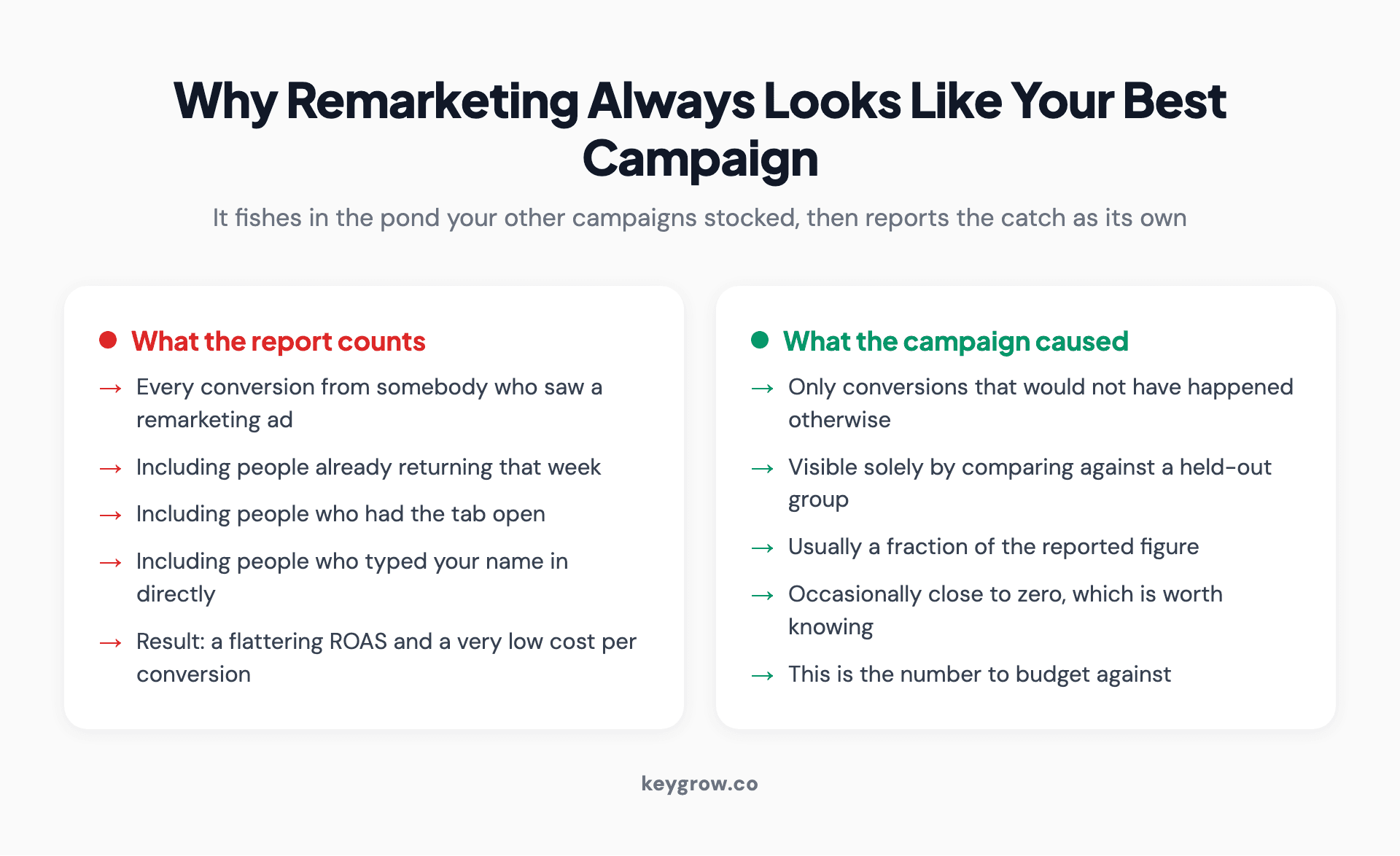 Why Remarketing Always Looks Like Your Best Campaign

It fishes in the pond your other campaigns stocked, then reports the catch as its own

What the report counts

→ Every conversion from somebody who saw a remarketing ad

→ Including people already returning that week

→ Including people who had the tab open

→ Including people who typed your name in directly

→ Result: a flattering ROAS and a very low cost per conversion

What the campaign caused

→ Only conversions that would not have happened otherwise

→ Visible solely by comparing against a held-out group

→ Usually a fraction of the reported figure

→ Occasionally close to zero, which is worth knowing

→ This is the number to budget against

keygrow.co